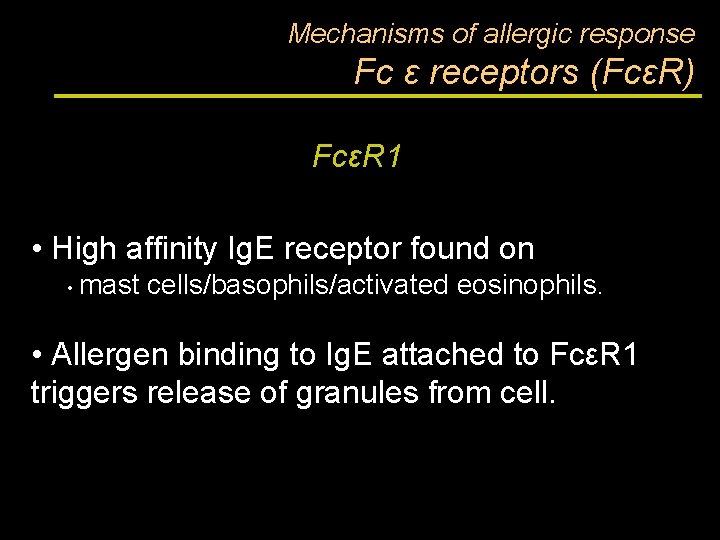 Mechanisms of allergic response
Fc ε receptors (FcεR)

FcεR1

• High affinity IgE receptor found on
• mast cells/basophils/activated eosinophils.

• Allergen binding to IgE attached to FcεR1 triggers release of granules from cell.